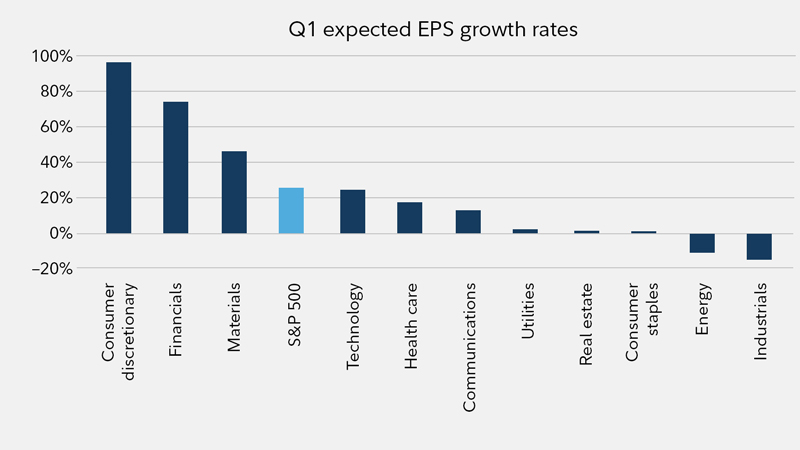 Q1 expected EPS growth rates

100%
80%
60%
40%
20%
0%
–20%

Consumer discretionary
Financials
Materials
S&P 500
Technology
Health care
Communications
Utilities
Real estate
Consumer staples
Energy
Industrials